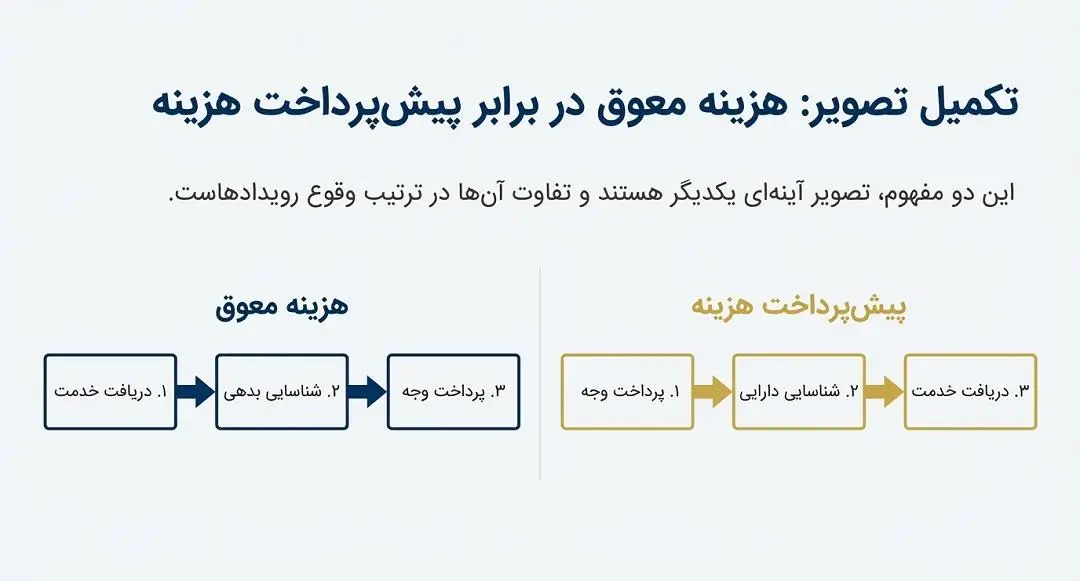 تکمیل تصویر: هزینه معوق در برابر پیش‌پرداخت هزینه

این دو مفهوم، تصویر آینه‌ای یکدیگر هستند و تفاوت آن‌ها در ترتیب وقوع رویدادهاست.

پیش‌پرداخت هزینه

۱. پرداخت وجه
۲. شناسایی دارایی
۳. دریافت خدمت

هزینه معوق

۱. دریافت خدمت
۲. شناسایی بدهی
۳. پرداخت وجه